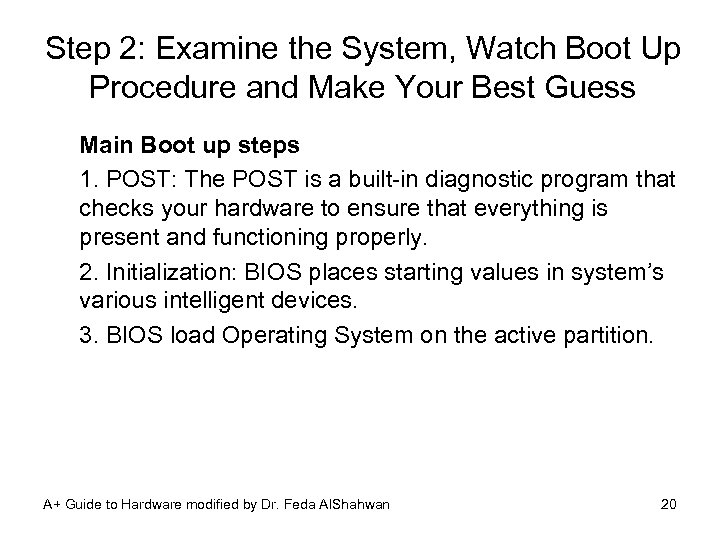 Step 2: Examine the System, Watch Boot Up Procedure and Make Your Best Guess

Main Boot up steps

1. POST: The POST is a built-in diagnostic program that checks your hardware to ensure that everything is present and functioning properly.

2. Initialization: BIOS places starting values in system's various intelligent devices.

3. BIOS load Operating System on the active partition.

A+ Guide to Hardware modified by Dr. Feda AlShahwan

20